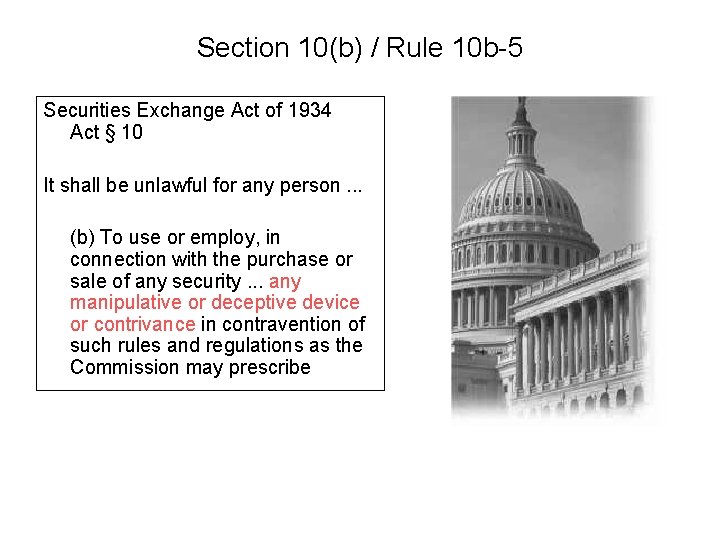 Section 10(b) / Rule 10b-5

Securities Exchange Act of 1934
Act § 10

It shall be unlawful for any person ...

(b) To use or employ, in connection with the purchase or sale of any security ... any manipulative or deceptive device or contrivance in contravention of such rules and regulations as the Commission may prescribe